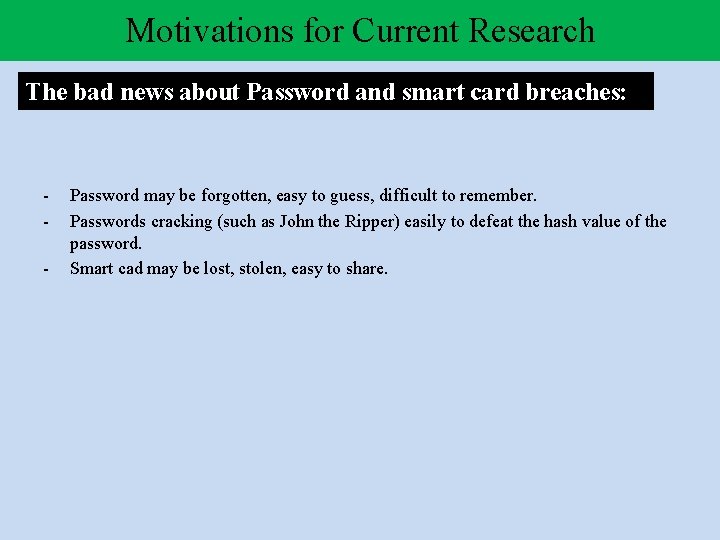 Motivations for Current Research

The bad news about Password and smart card breaches:

- Password may be forgotten, easy to guess, difficult to remember.
- Passwords cracking (such as John the Ripper) easily to defeat the hash value of the password.
- Smart cad may be lost, stolen, easy to share.